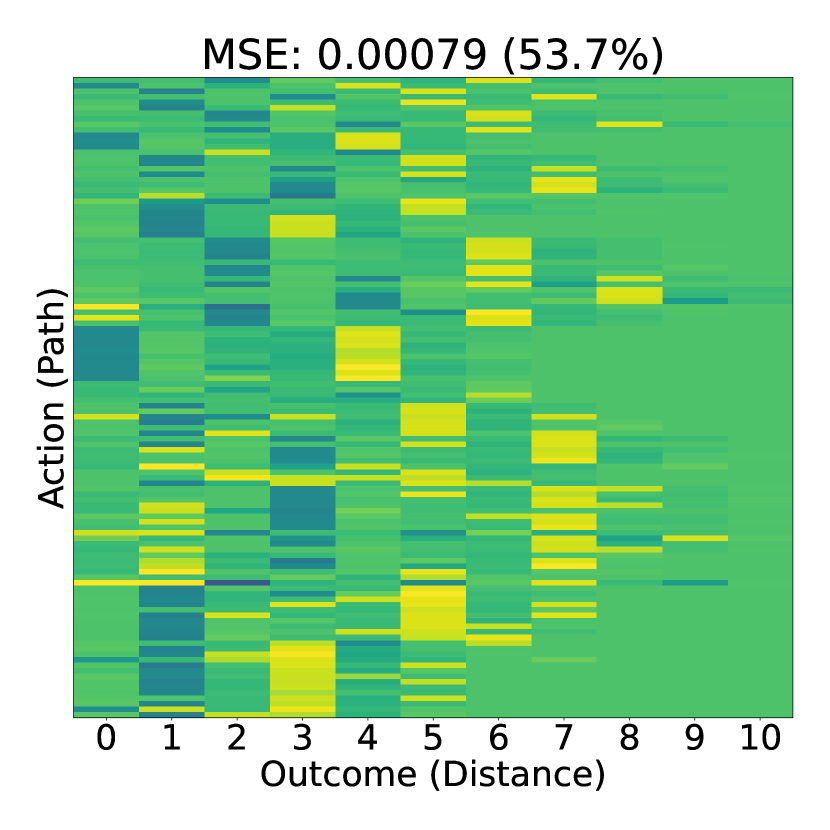 MSE: 0.00079 (53.7%)

Action (Path)

0 1 2 3 4 5 6 7 8 9 10

Outcome (Distance)